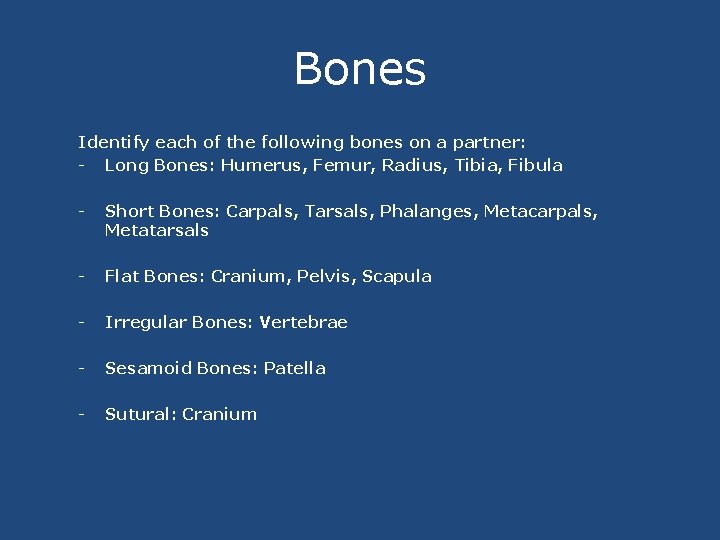 Bones

Identify each of the following bones on a partner:
- Long Bones: Humerus, Femur, Radius, Tibia, Fibula

- Short Bones: Carpals, Tarsals, Phalanges, Metacarpals, Metatarsals

- Flat Bones: Cranium, Pelvis, Scapula

- Irregular Bones: Vertebrae

- Sesamoid Bones: Patella

- Sutural: Cranium